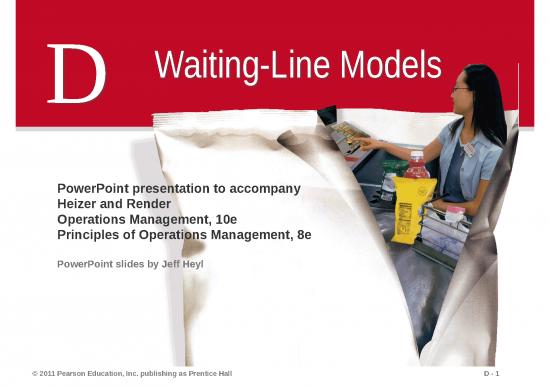 D

Waiting-Line Models

PowerPoint presentation to accompany
Heizer and Render
Operations Management, 10e
Principles of Operations Management, 8e

PowerPoint slides by Jeff Heyl

© 2011 Pearson Education, Inc. publishing as Prentice Hall

D - 1